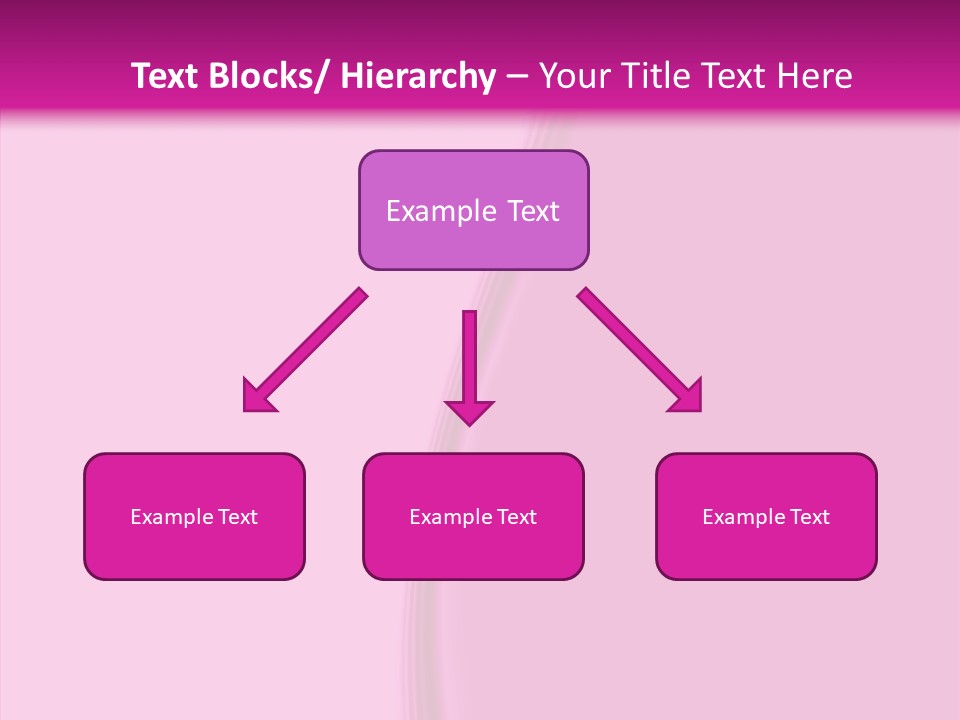 Text Blocks/ Hierarchy – Your Title Text Here

Example Text

Example Text

Example Text

Example Text